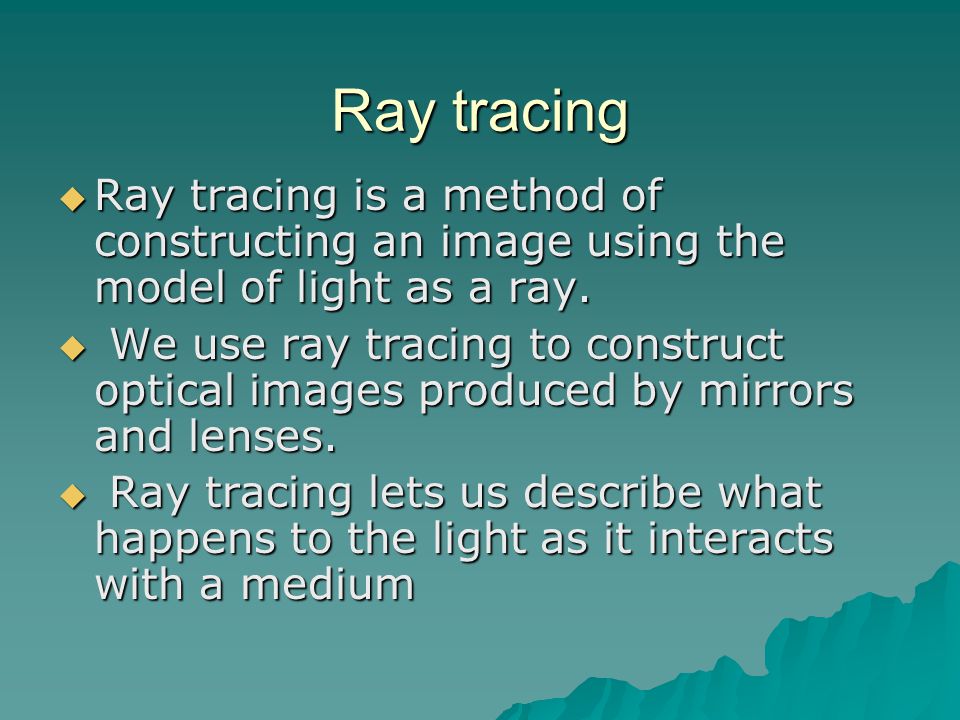 Ray tracing

◆ Ray tracing is a method of constructing an image using the model of light as a ray.

◆ We use ray tracing to construct optical images produced by mirrors and lenses.

◆ Ray tracing lets us describe what happens to the light as it interacts with a medium